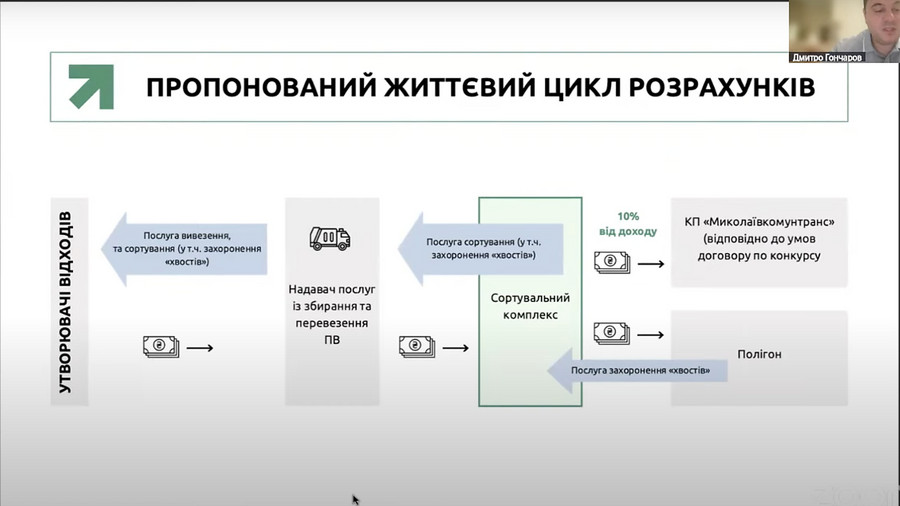 Дмитро Гончаров

ПРОПОНОВАНИЙ ЖИТТЄВИЙ ЦИКЛ РОЗРАХУНКІВ

УТВОРЮВАЧІ ВІДХОДІВ

Послуга вивезення, та сортування (у т.ч. захоронення «хвостів»)

Надавач послуг із збирання та перевезення ПВ

Послуга сортування (у т.ч. захоронення «хвостів»)

Сортувальний комплекс

10% від доходу

КП «Миколаївкомунтранс» (відповідно до умов договору по конкурсу

Полігон

Послуга захоронення «хвостів»